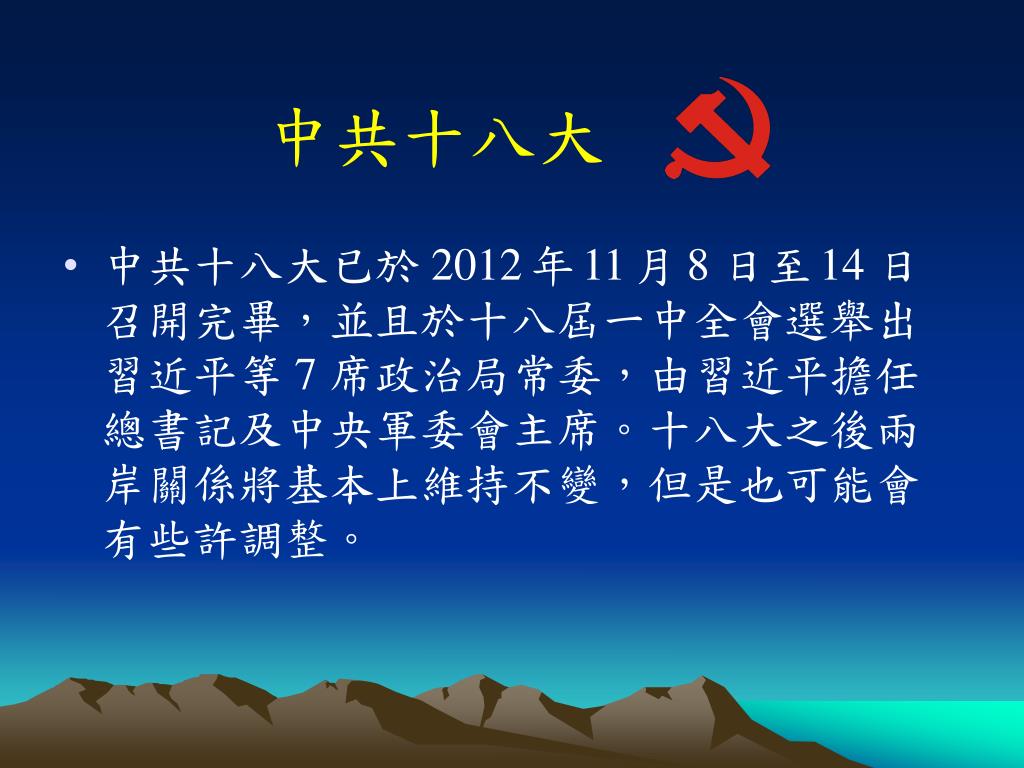 中共十八大

• 中共十八大已於 2012 年 11 月 8 日至 14 日召開完畢，並且於十八屆一中全會選舉出習近平等 7 席政治局常委，由習近平擔任總書記及中央軍委會主席。十八大之後兩岸關係將基本上維持不變，但是也可能會有些許調整。